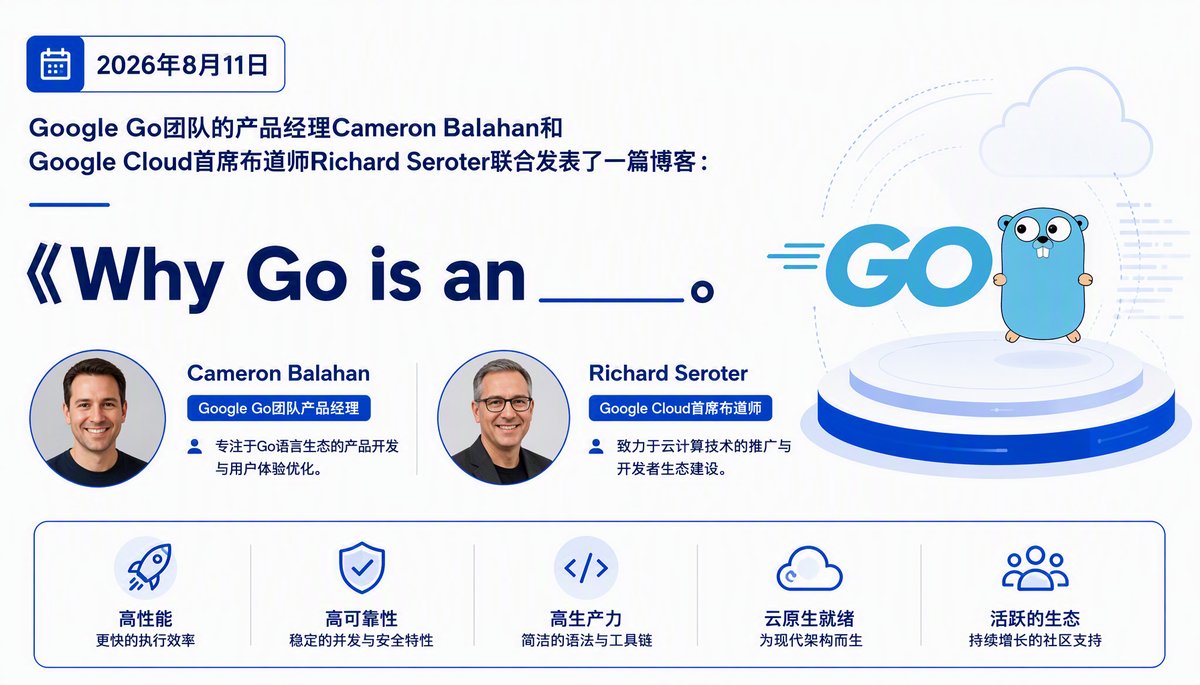 2026年8月11日

Google Go团队的产品经理Cameron Balahan和 Google Cloud首席布道师Richard Seroter联合发表了一篇博客：

《Why Go is an ____。

GO

Cameron Balahan
Google Go团队产品经理
专注于Go语言生态的产品开发与用户体验优化。

Richard Seroter
Google Cloud首席布道师
致力于云计算技术的推广与开发者生态建设。

高性能
更快的执行效率

高可靠性
稳定的并发与安全特性

高生产力
简洁的语法与工具链

云原生就绪
为现代架构而生

活跃的生态
持续增长的社区支持